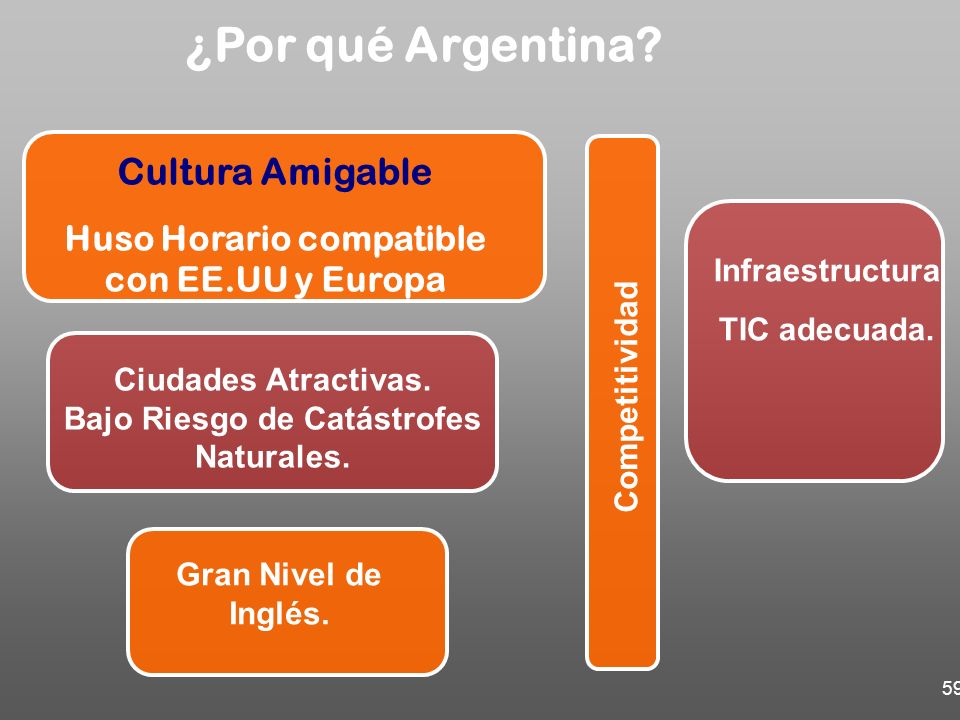 ¿Por qué Argentina?

Cultura Amigable

Huso Horario compatible con EE.UU y Europa

Ciudades Atractivas.
Bajo Riesgo de Catástrofes Naturales.

Gran Nivel de Inglés.

Competitividad

Infraestructura

TIC adecuada.

59